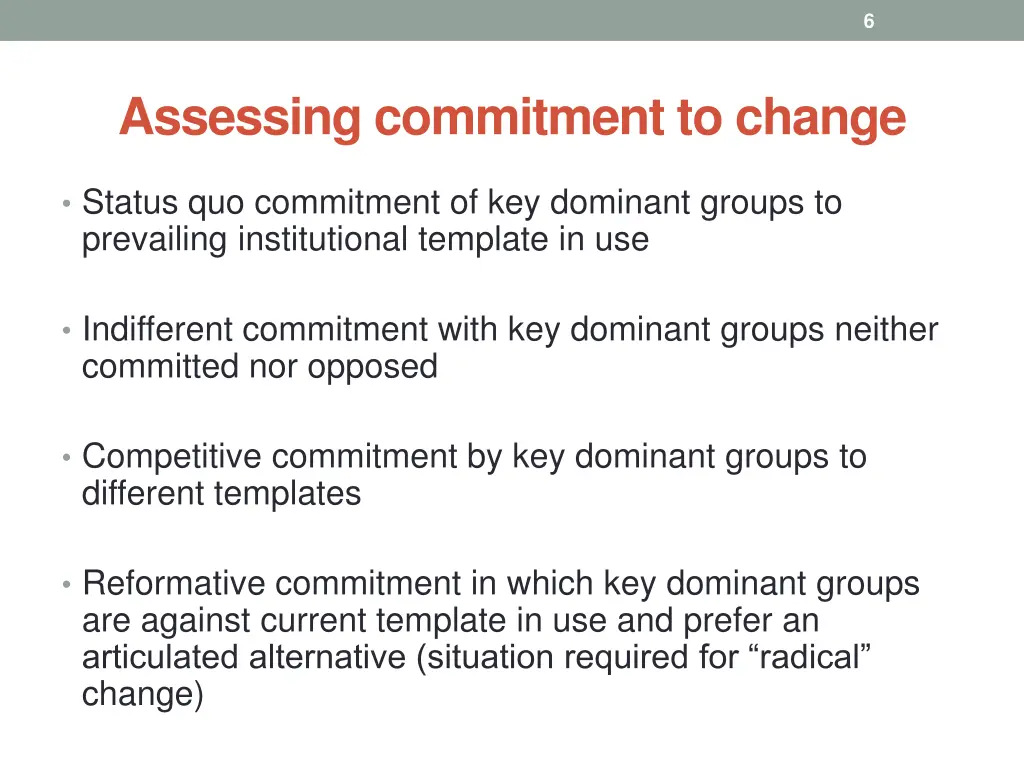 6

Assessing commitment to change

• Status quo commitment of key dominant groups to prevailing institutional template in use

• Indifferent commitment with key dominant groups neither committed nor opposed

• Competitive commitment by key dominant groups to different templates

• Reformative commitment in which key dominant groups are against current template in use and prefer an articulated alternative (situation required for “radical” change)